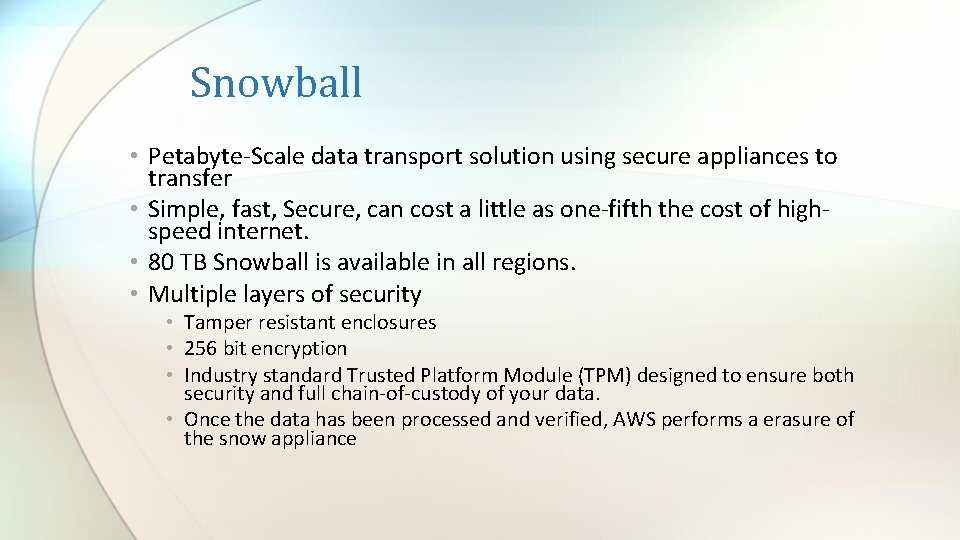 Snowball

• Petabyte-Scale data transport solution using secure appliances to transfer
• Simple, fast, Secure, can cost a little as one-fifth the cost of high-speed internet.
• 80 TB Snowball is available in all regions.
• Multiple layers of security
  • Tamper resistant enclosures
  • 256 bit encryption
  • Industry standard Trusted Platform Module (TPM) designed to ensure both security and full chain-of-custody of your data.
  • Once the data has been processed and verified, AWS performs a erasure of the snow appliance